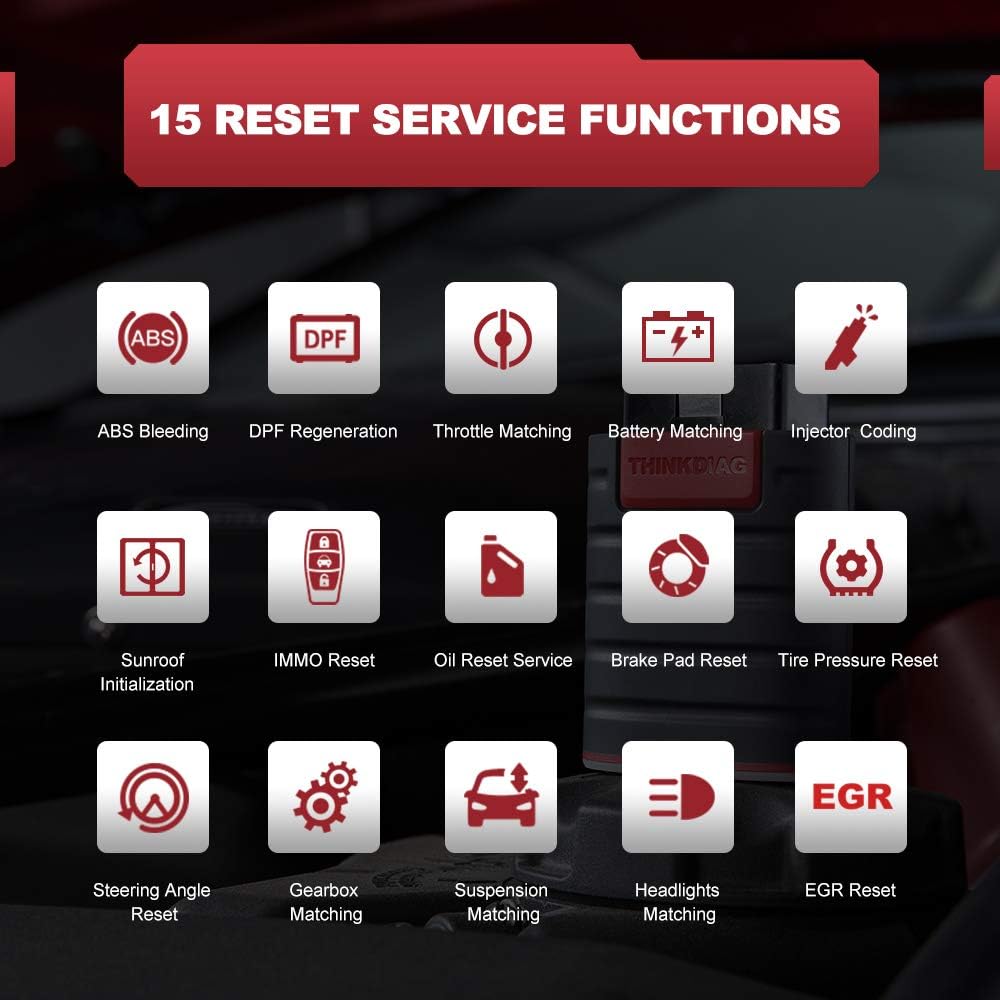 15 RESET SERVICE FUNCTIONS

ABS

ABS Bleeding

DPF

DPF Regeneration

Throttle Matching

Battery Matching

Injector Coding

THINKDIAG

Sunroof Initialization

IMMO Reset

Oil Reset Service

Brake Pad Reset

Tire Pressure Reset

Steering Angle Reset

Gearbox Matching

Suspension Matching

Headlights Matching

EGR

EGR Reset